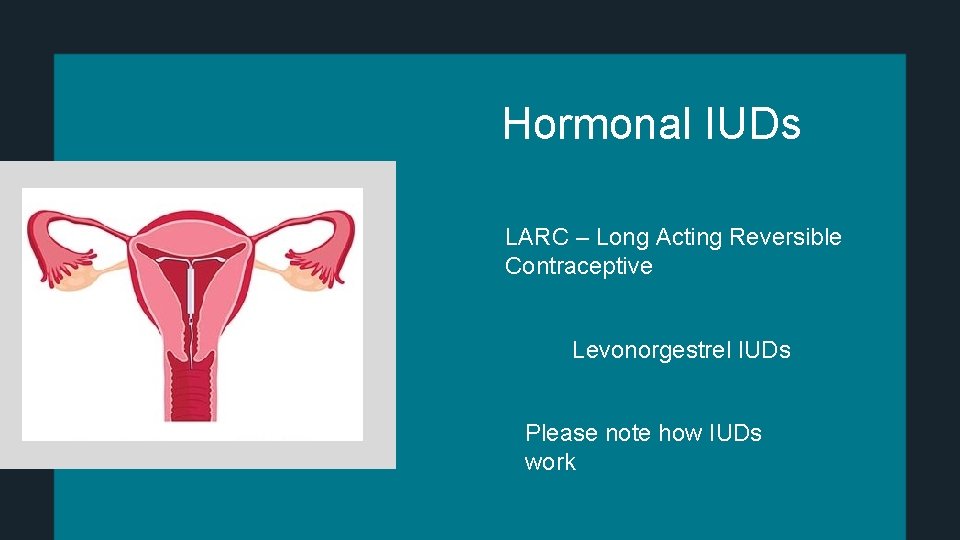 Hormonal IUDs

LARC – Long Acting Reversible Contraceptive

Levonorgestrel IUDs

Please note how IUDs work